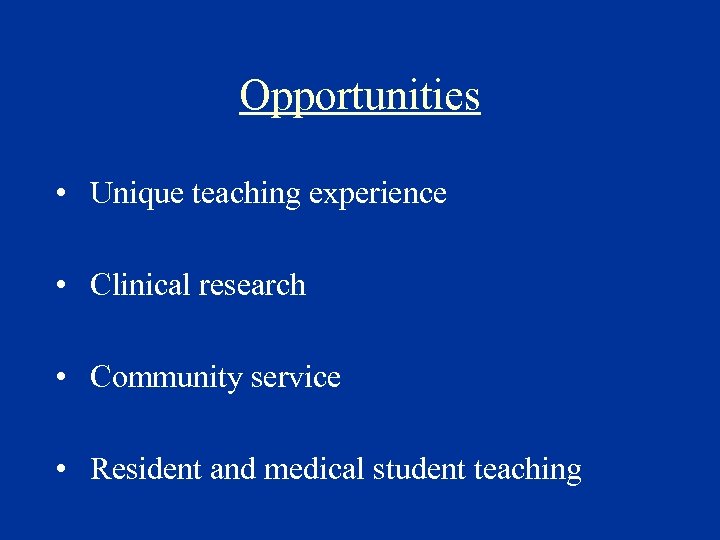 Opportunities

• Unique teaching experience

• Clinical research

• Community service

• Resident and medical student teaching